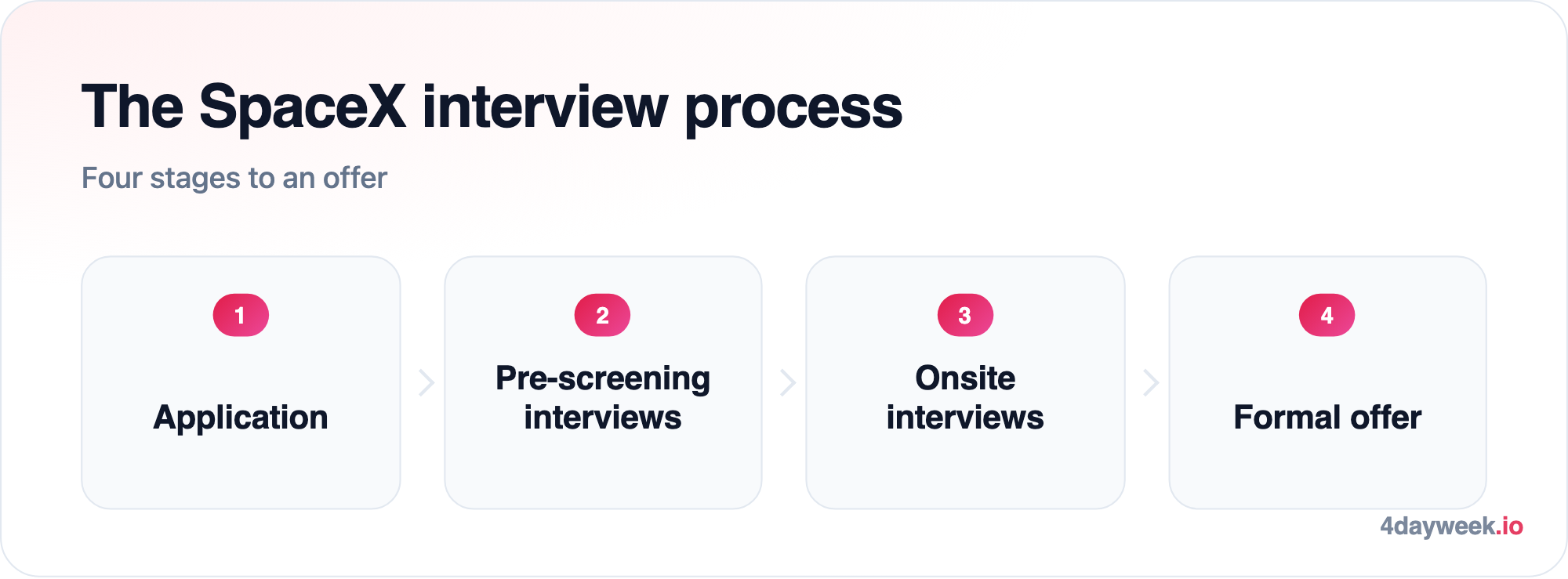 The SpaceX interview process

Four stages to an offer

1

Application

2

Pre-screening interviews

3

Onsite interviews

4

Formal offer

4dayweek.io